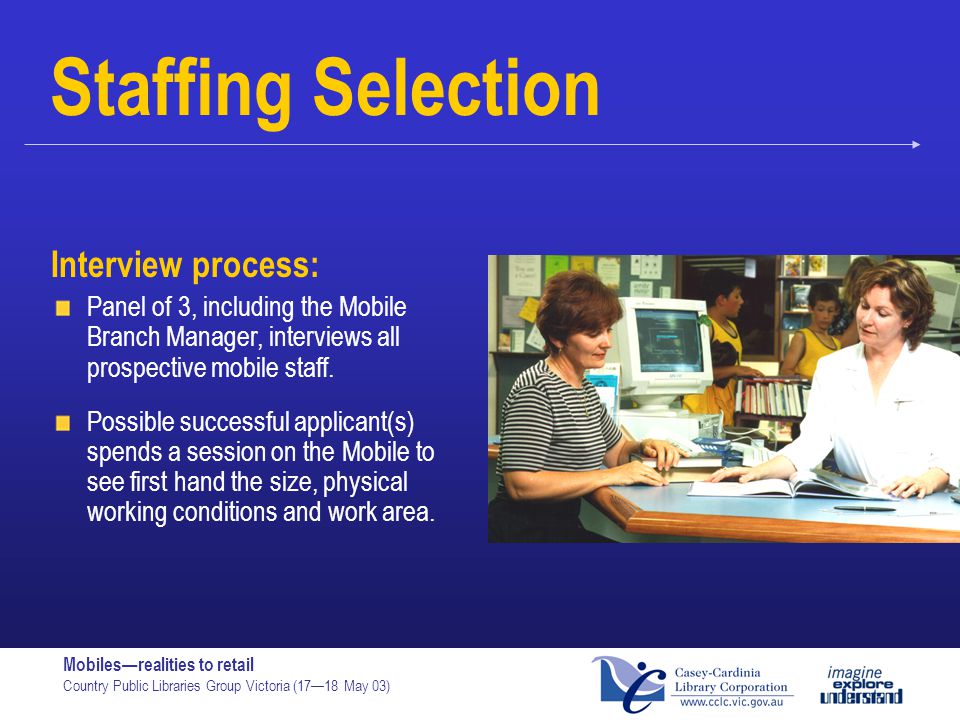 Staffing Selection

Interview process:

Panel of 3, including the Mobile Branch Manager, interviews all prospective mobile staff.

Possible successful applicant(s) spends a session on the Mobile to see first hand the size, physical working conditions and work area.

Mobiles—realities to retail
Country Public Libraries Group Victoria (17—18 May 03)

Casey-Cardinia Library Corporation
www.cclc.vic.gov.au

imagine
explore
understand